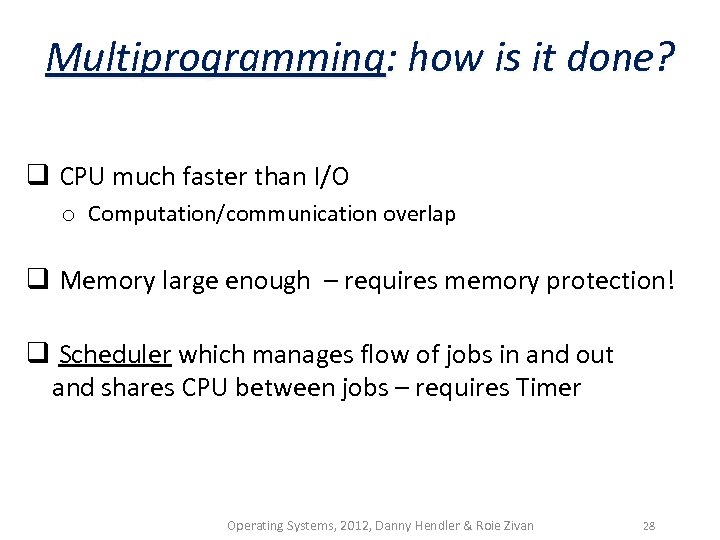 Multiprogramming: how is it done?

❑ CPU much faster than I/O
  o Computation/communication overlap

❑ Memory large enough – requires memory protection!

❑ Scheduler which manages flow of jobs in and out and shares CPU between jobs – requires Timer

Operating Systems, 2012, Danny Hendler & Roie Zivan 28